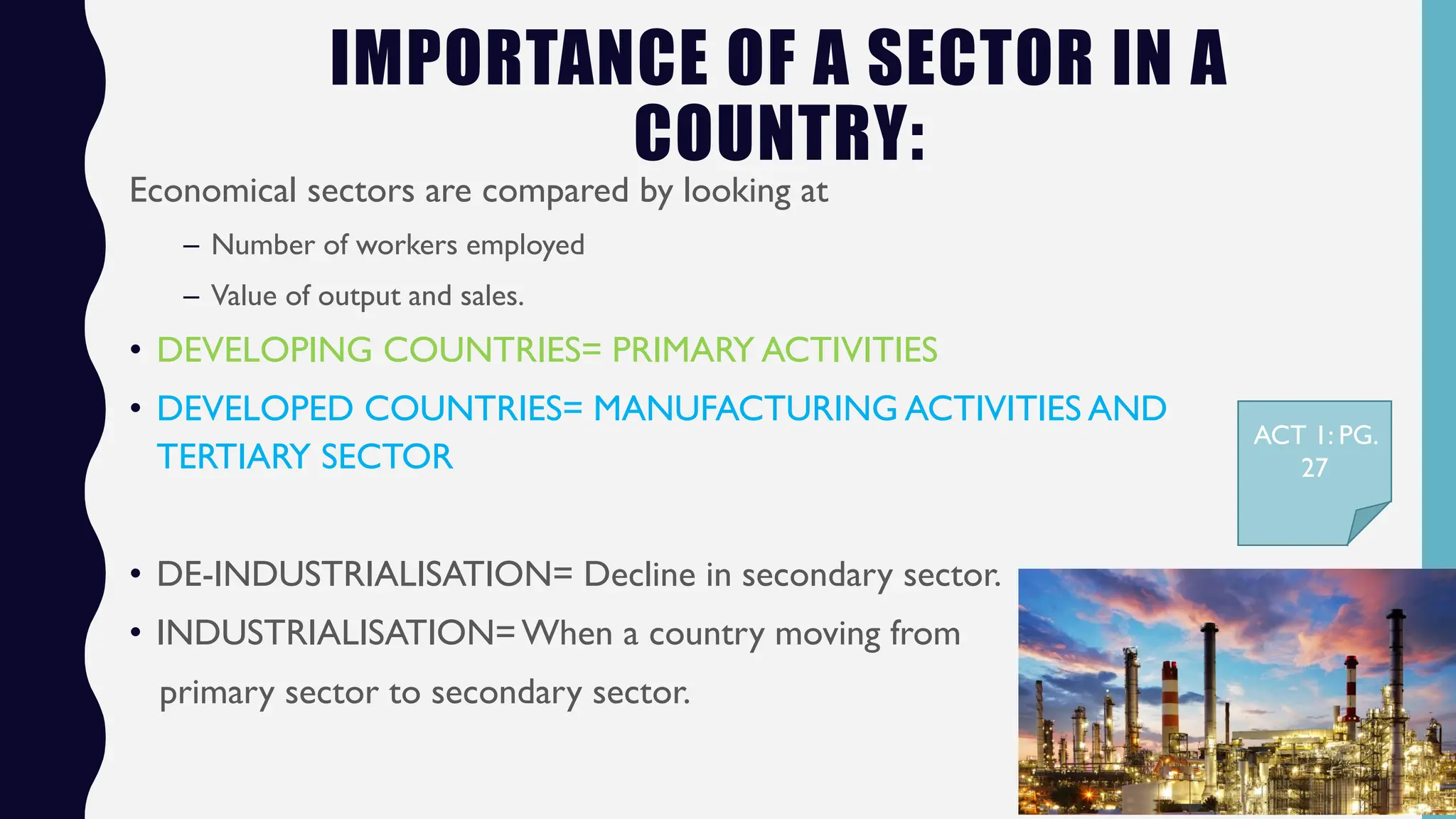 IMPORTANCE OF A SECTOR IN A COUNTRY:

Economical sectors are compared by looking at

– Number of workers employed

– Value of output and sales.

• DEVELOPING COUNTRIES= PRIMARY ACTIVITIES

• DEVELOPED COUNTRIES= MANUFACTURING ACTIVITIES AND TERTIARY SECTOR

ACT 1: PG. 27

• DE-INDUSTRIALISATION= Decline in secondary sector.

• INDUSTRIALISATION= When a country moving from primary sector to secondary sector.